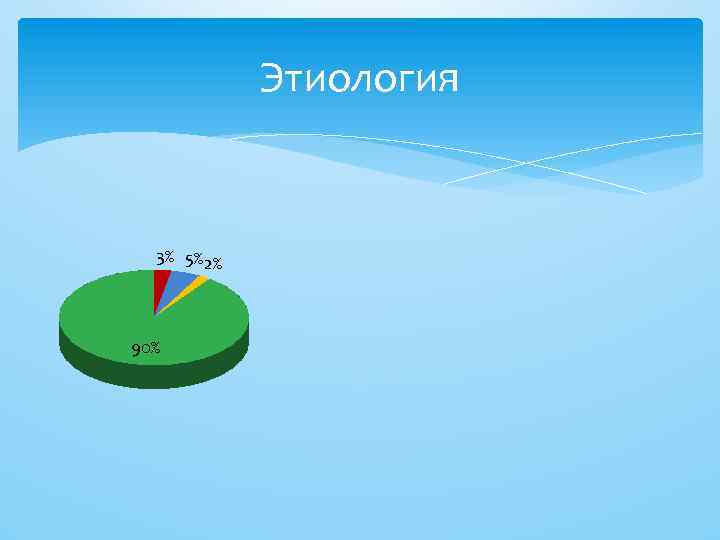 Этиология

3%
5%
2%
90%